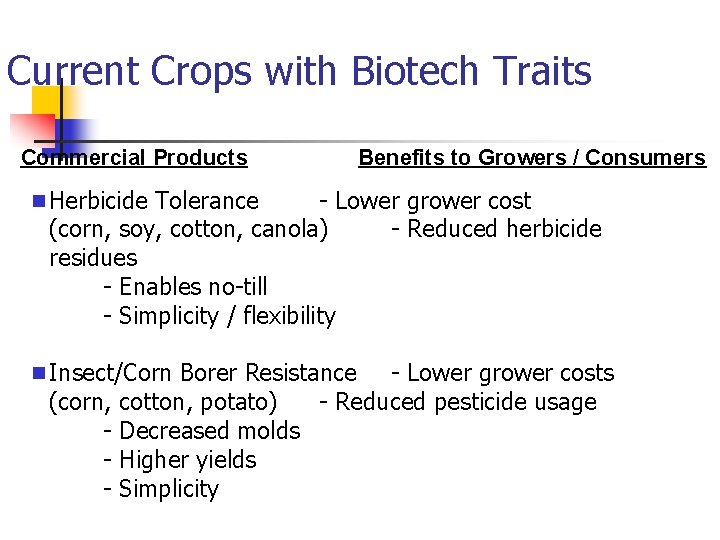 Current Crops with Biotech Traits

Commercial Products Benefits to Growers / Consumers

Herbicide Tolerance - Lower grower cost
(corn, soy, cotton, canola) - Reduced herbicide residues
- Enables no-till
- Simplicity / flexibility

Insect/Corn Borer Resistance - Lower grower costs
(corn, cotton, potato) - Reduced pesticide usage
- Decreased molds
- Higher yields
- Simplicity